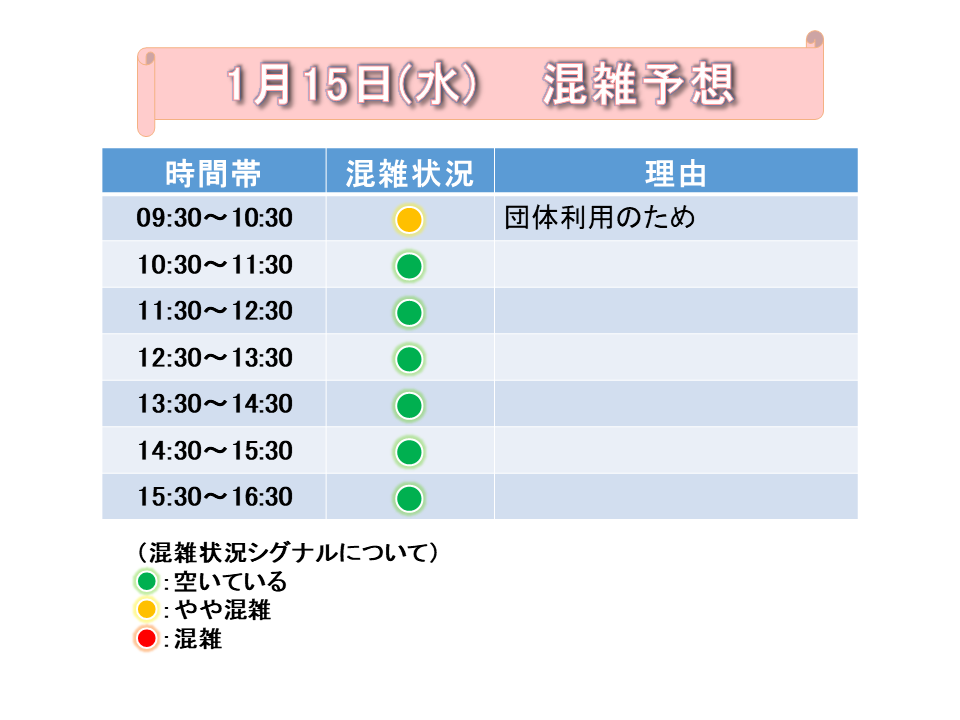 1月15日(水)　混雑予想

| 時間帯 | 混雑状況 | 理由 |
|---|---|---|
| 09:30～10:30 | | 団体利用のため |
| 10:30～11:30 | | |
| 11:30～12:30 | | |
| 12:30～13:30 | | |
| 13:30～14:30 | | |
| 14:30～15:30 | | |
| 15:30～16:30 | | |

（混雑状況シグナルについて）
：空いている
：やや混雑
：混雑